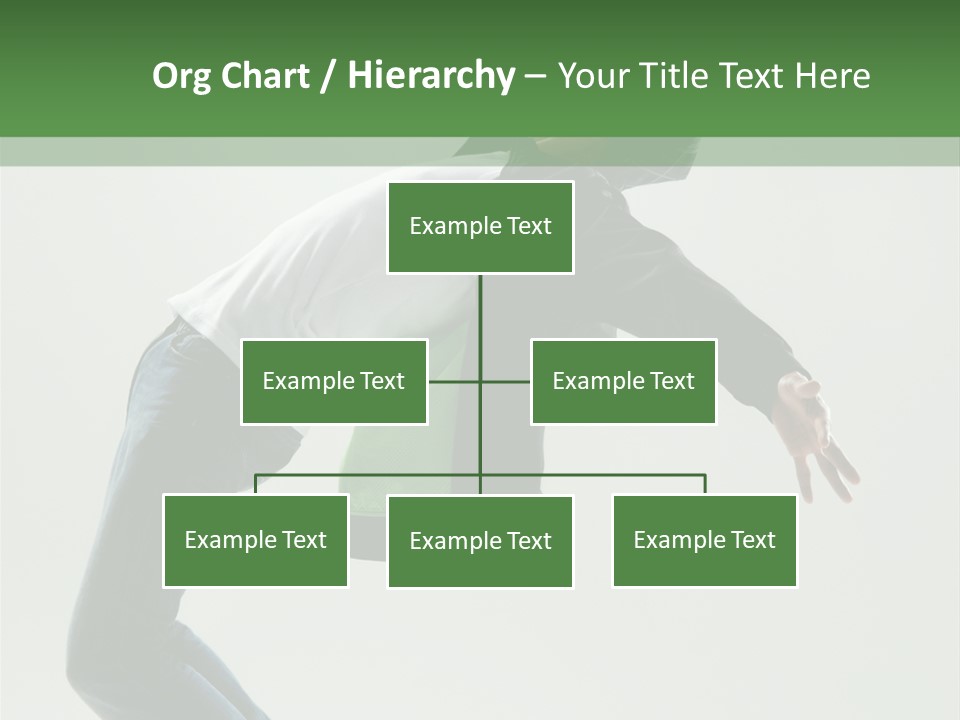 Org Chart / Hierarchy – Your Title Text Here

Example Text

Example Text

Example Text

Example Text

Example Text

Example Text